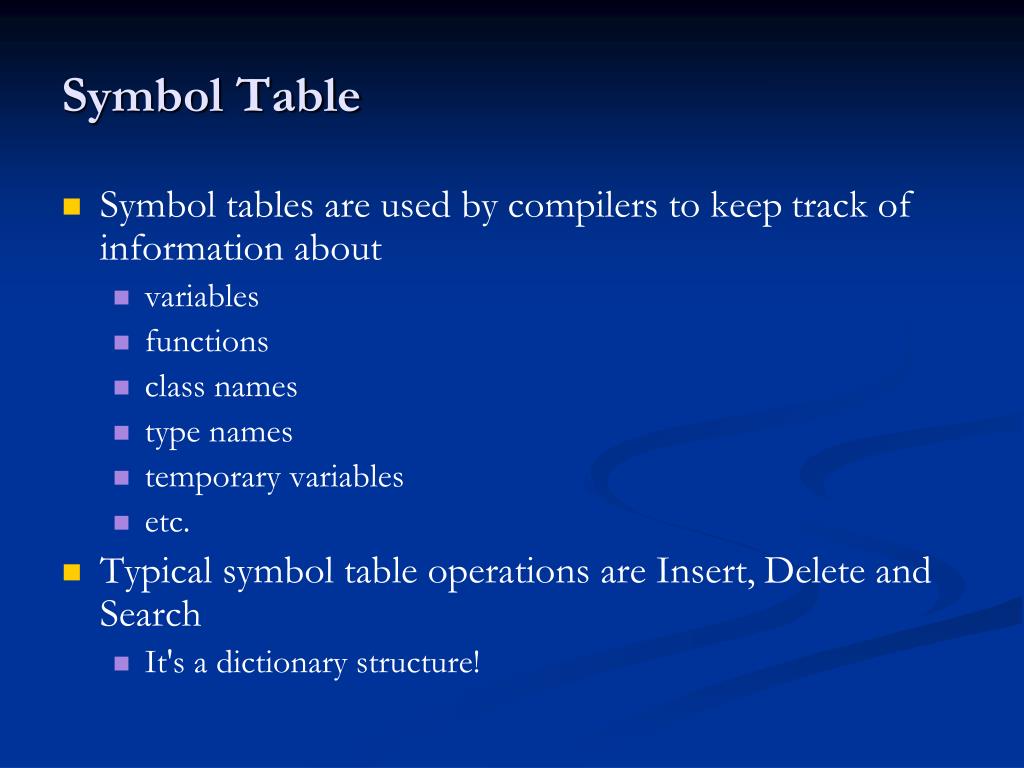 Symbol Table

Symbol tables are used by compilers to keep track of information about

variables

functions

class names

type names

temporary variables

etc.

Typical symbol table operations are Insert, Delete and Search

It's a dictionary structure!